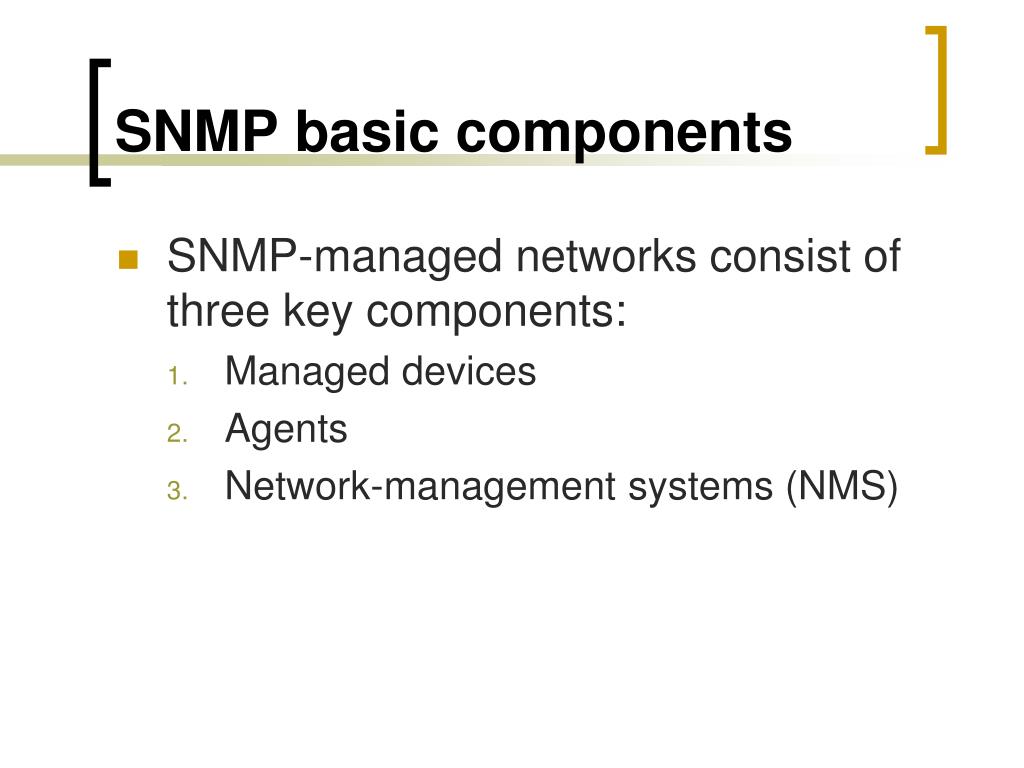 SNMP basic components

SNMP-managed networks consist of three key components:

1. Managed devices
2. Agents
3. Network-management systems (NMS)